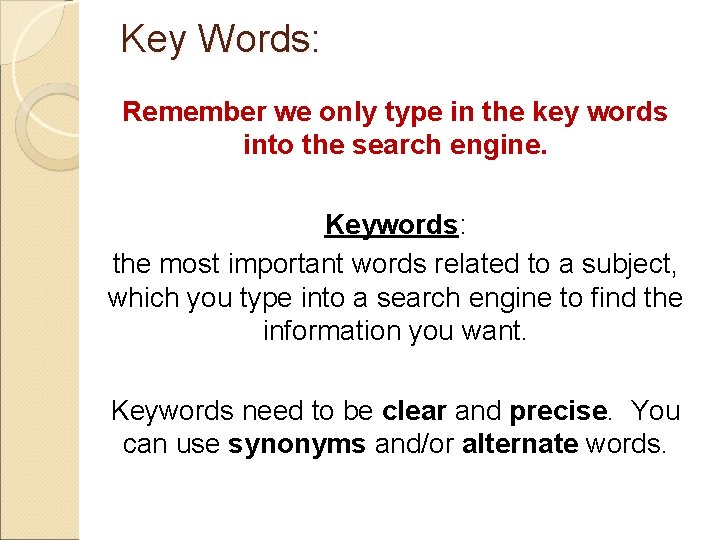 Key Words:

Remember we only type in the key words into the search engine.

Keywords:
the most important words related to a subject, which you type into a search engine to find the information you want.

Keywords need to be clear and precise. You can use synonyms and/or alternate words.